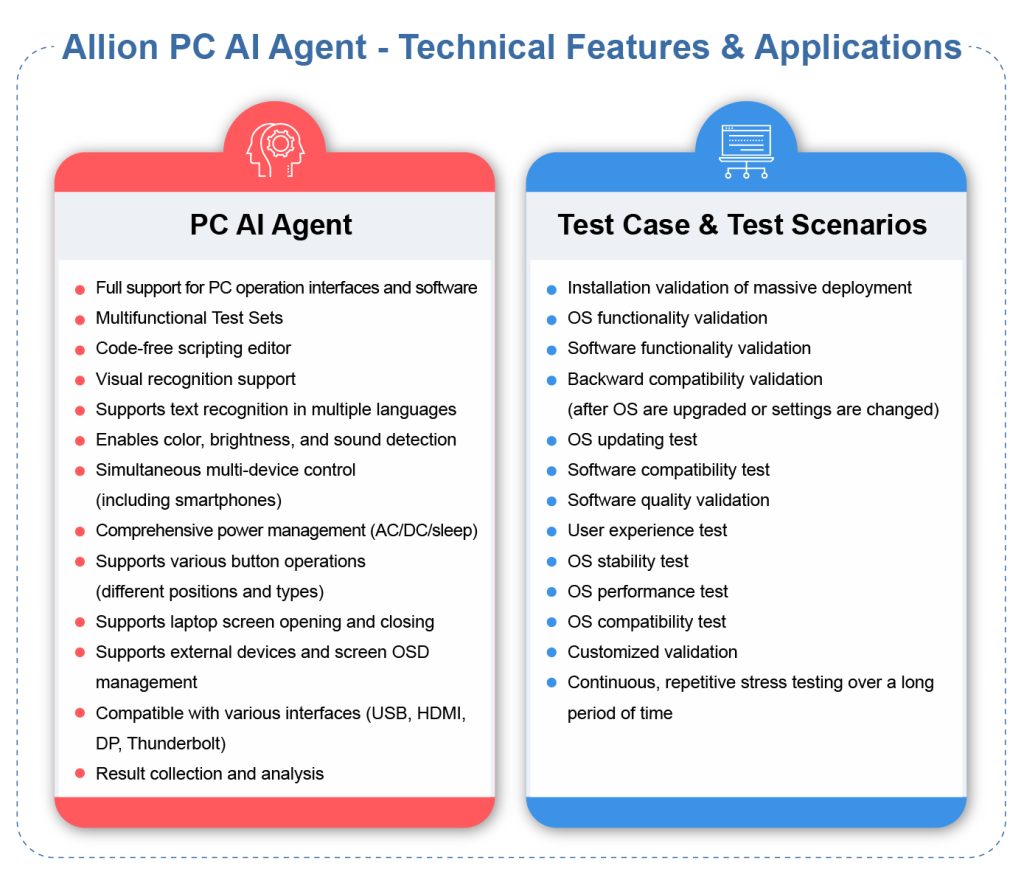 Allion PC AI Agent - Technical Features & Applications

PC AI Agent

- Full support for PC operation interfaces and software
- Multifunctional Test Sets
- Code-free scripting editor
- Visual recognition support
- Supports text recognition in multiple languages
- Enables color, brightness, and sound detection
- Simultaneous multi-device control (including smartphones)
- Comprehensive power management (AC/DC/sleep)
- Supports various button operations (different positions and types)
- Supports laptop screen opening and closing
- Supports external devices and screen OSD management
- Compatible with various interfaces (USB, HDMI, DP, Thunderbolt)
- Result collection and analysis

Test Case & Test Scenarios

- Installation validation of massive deployment
- OS functionality validation
- Software functionality validation
- Backward compatibility validation (after OS are upgraded or settings are changed)
- OS updating test
- Software compatibility test
- Software quality validation
- User experience test
- OS stability test
- OS performance test
- OS compatibility test
- Customized validation
- Continuous, repetitive stress testing over a long period of time